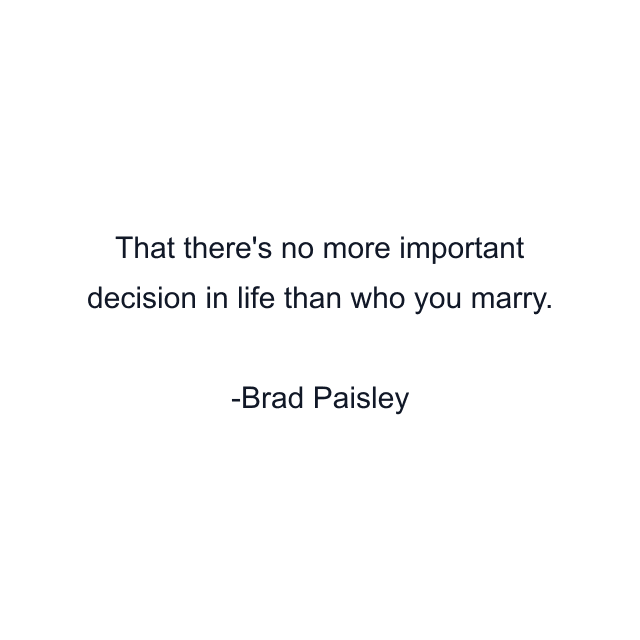 That there's no more important decision in life than who you marry.

-Brad Paisley